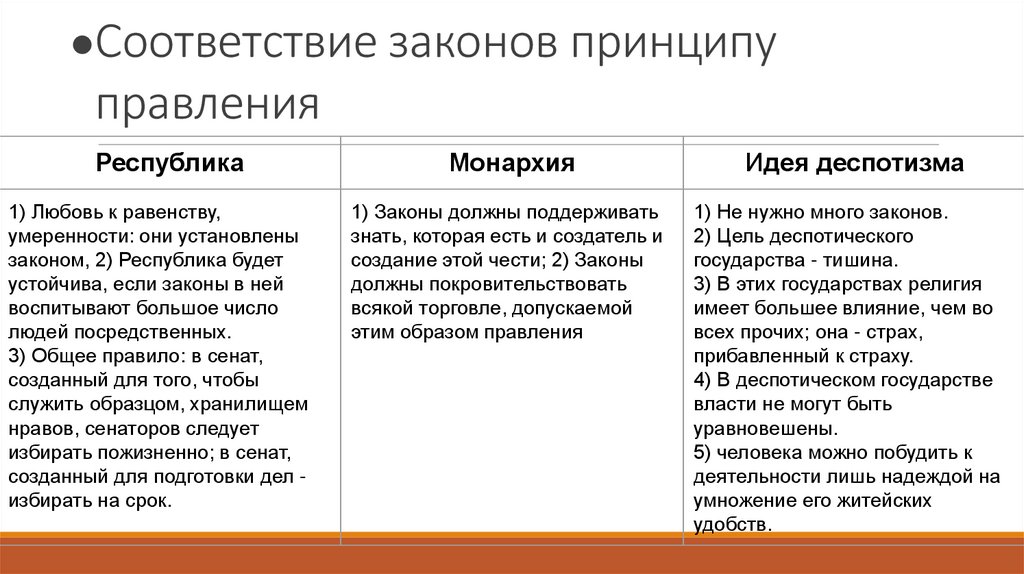 ●Соответствие законов принципу правления

| Республика | Монархия | Идея деспотизма |
|---|---|---|
| 1) Любовь к равенству, умеренности: они установлены законом, 2) Республика будет устойчива, если законы в ней воспитывают большое число людей посредственных. 3) Общее правило: в сенат, созданный для того, чтобы служить образцом, хранилищем нравов, сенаторов следует избирать пожизненно; в сенат, созданный для подготовки дел - избирать на срок. | 1) Законы должны поддерживать знать, которая есть и создатель и создание этой чести; 2) Законы должны покровительствовать всякой торговле, допускаемой этим образом правления | 1) Не нужно много законов. 2) Цель деспотического государства - тишина. 3) В этих государствах религия имеет большее влияние, чем во всех прочих; она - страх, прибавленный к страху. 4) В деспотическом государстве власти не могут быть уравновешены. 5) человека можно побудить к деятельности лишь надеждой на умножение его житейских удобств. |